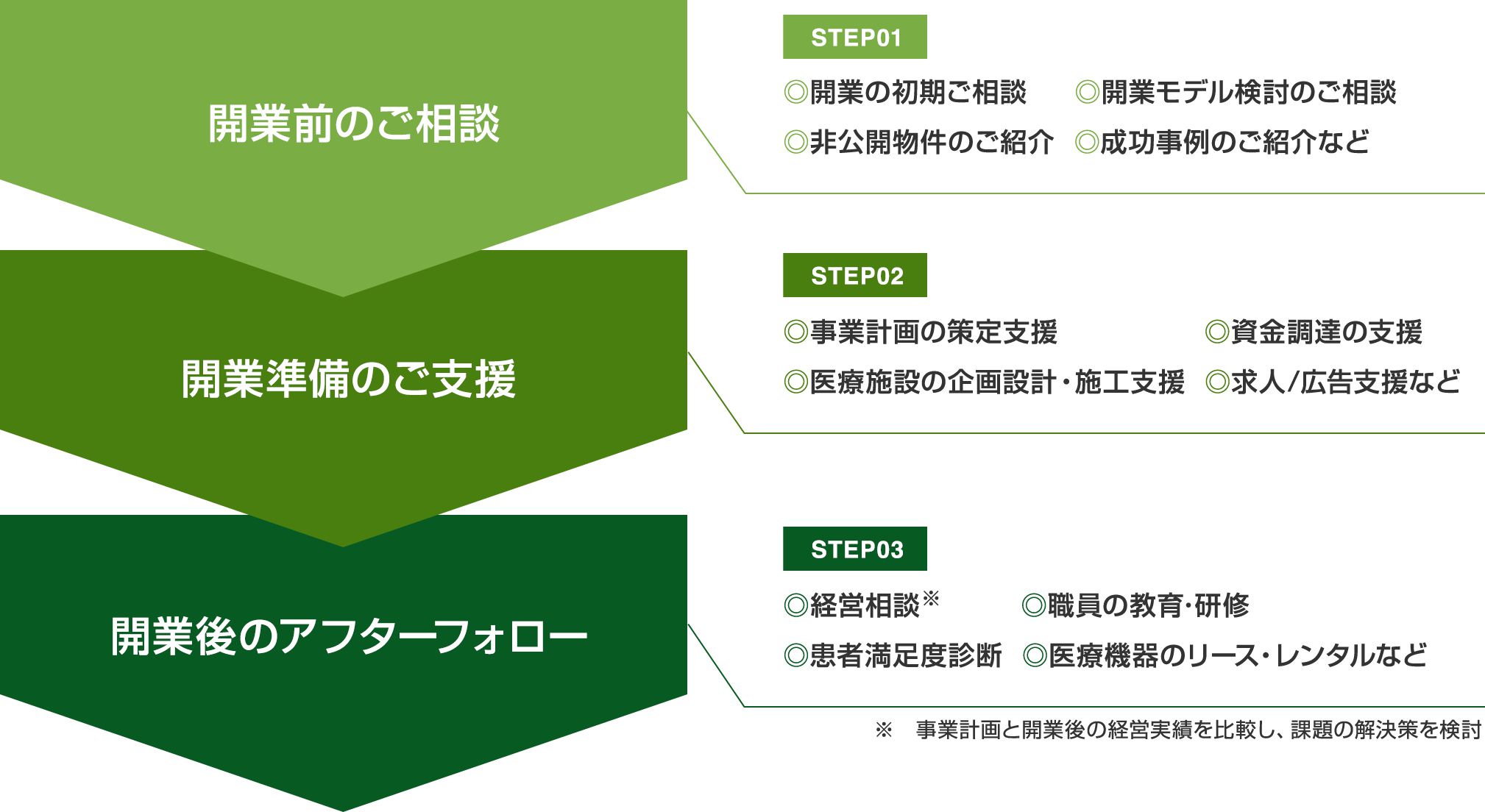 開業前のご相談

STEP01

◎開業の初期ご相談　◎開業モデル検討のご相談
◎非公開物件のご紹介　◎成功事例のご紹介など

開業準備のご支援

STEP02

◎事業計画の策定支援　◎資金調達の支援
◎医療施設の企画設計・施工支援　◎求人/広告支援など

開業後のアフターフォロー

STEP03

◎経営相談※　◎職員の教育･研修
◎患者満足度診断　◎医療機器のリース・レンタルなど

※　事業計画と開業後の経営実績を比較し、課題の解決策を検討